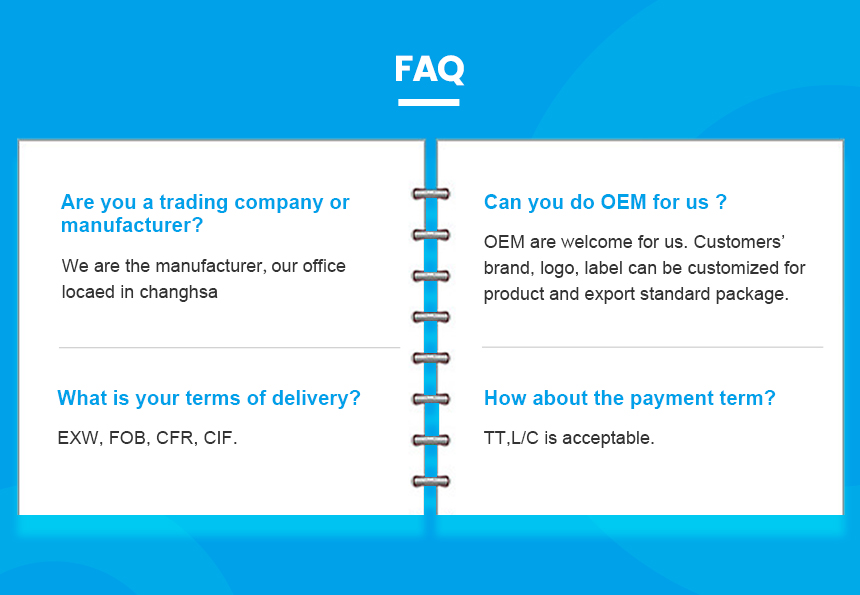 FAQ

Are you a trading company or manufacturer?

We are the manufacturer, our office locaed in changhsa

What is your terms of delivery?

EXW, FOB, CFR, CIF.

Can you do OEM for us ?

OEM are welcome for us. Customers' brand, logo, label can be customized for product and export standard package.

How about the payment term?

TT,L/C is acceptable.